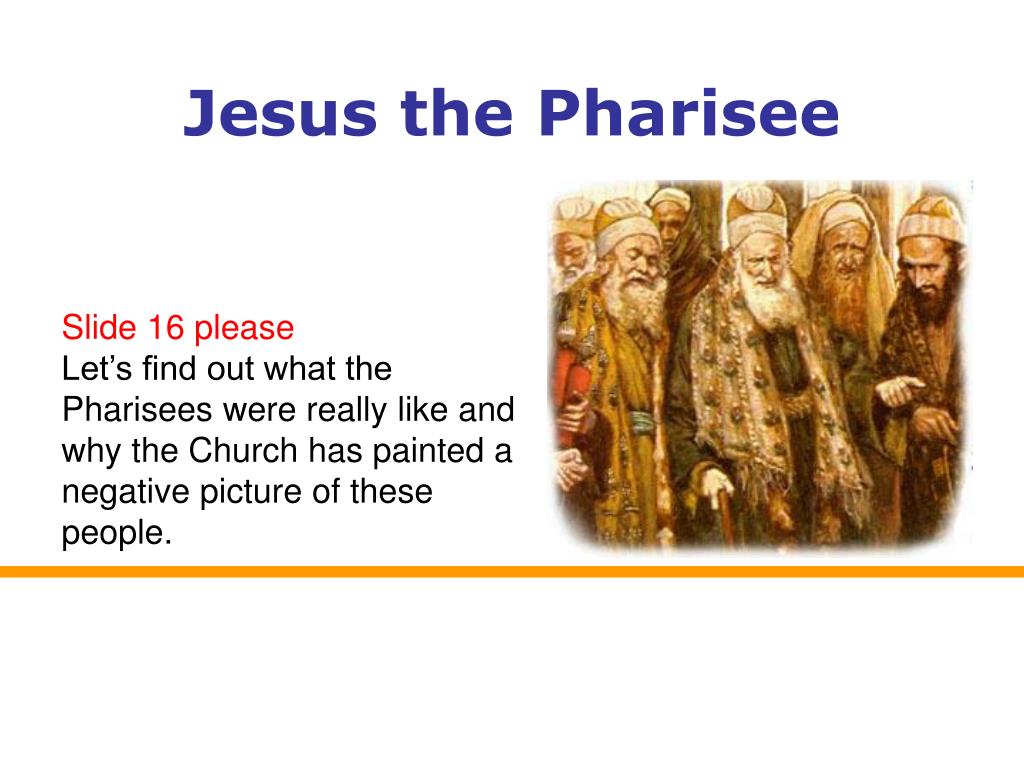 Jesus the Pharisee

Slide 16 please
Let’s find out what the Pharisees were really like and why the Church has painted a negative picture of these people.